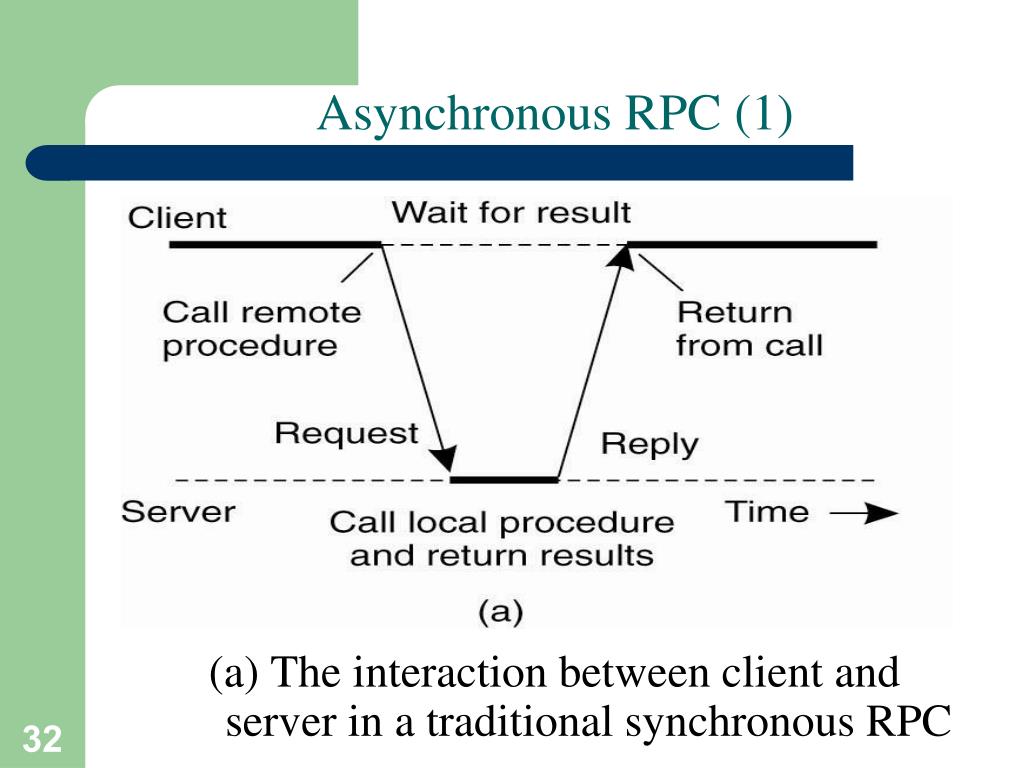 Asynchronous RPC (1)

Client

Wait for result

Call remote procedure

Return from call

Request

Reply

Server

Call local procedure and return results

Time

(a)

(a) The interaction between client and server in a traditional synchronous RPC

32